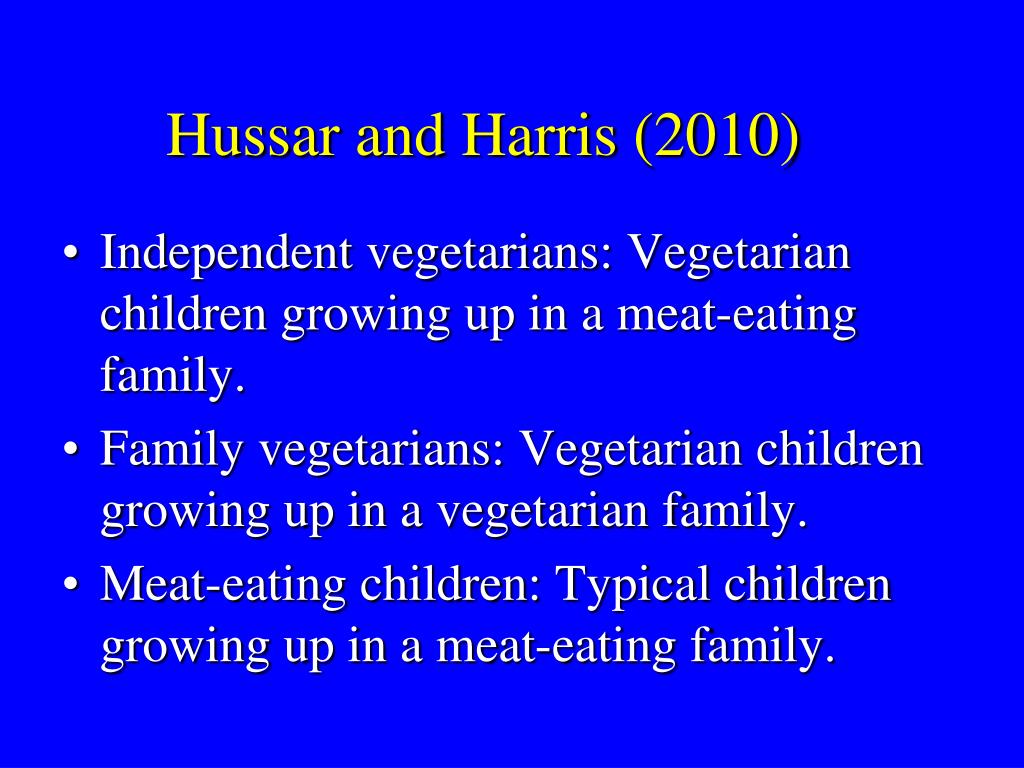 Hussar and Harris (2010)

• Independent vegetarians: Vegetarian children growing up in a meat-eating family.
• Family vegetarians: Vegetarian children growing up in a vegetarian family.
• Meat-eating children: Typical children growing up in a meat-eating family.